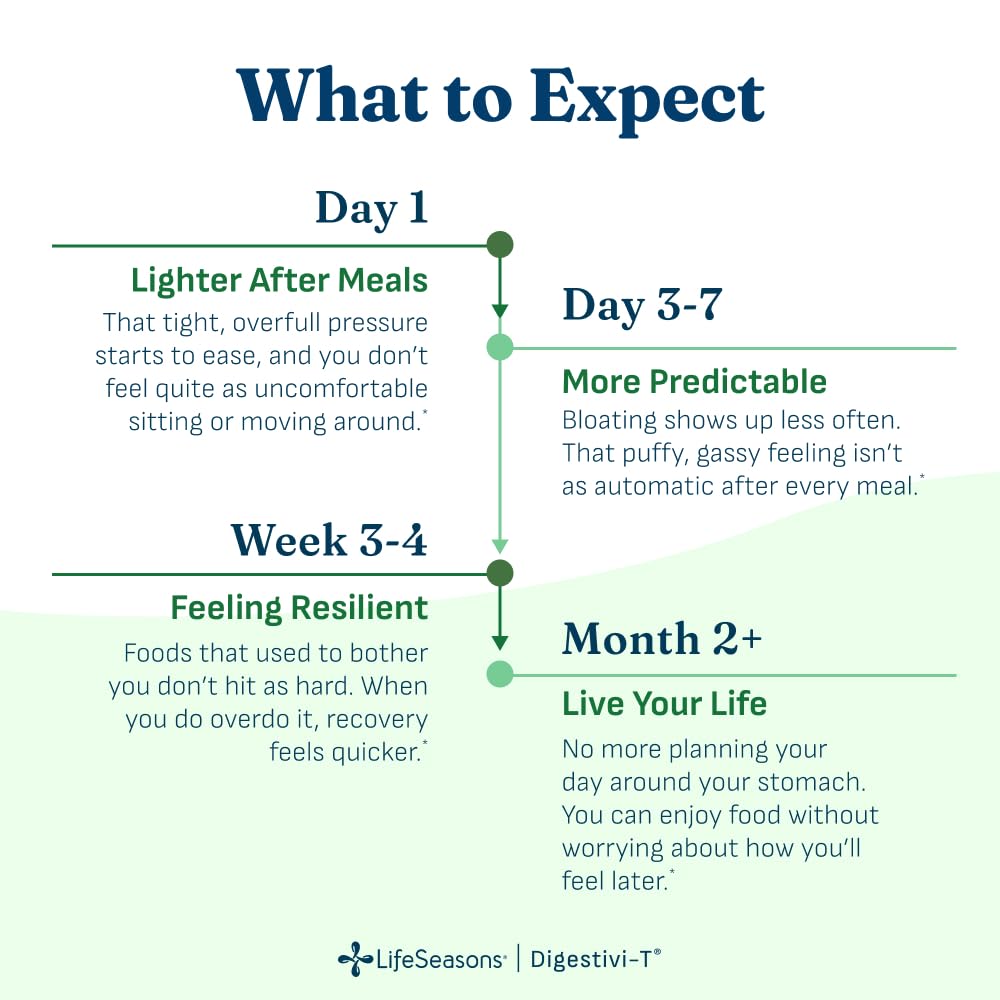 What to Expect

Day 1

Lighter After Meals

That tight, overfull pressure starts to ease, and you don't feel quite as uncomfortable sitting or moving around.*

Day 3-7

More Predictable

Bloating shows up less often. That puffy, gassy feeling isn't as automatic after every meal.*

Week 3-4

Feeling Resilient

Foods that used to bother you don't hit as hard. When you do overdo it, recovery feels quicker.*

Month 2+

Live Your Life

No more planning your day around your stomach. You can enjoy food without worrying about how you'll feel later.*

LifeSeasons® | Digestivi-T®